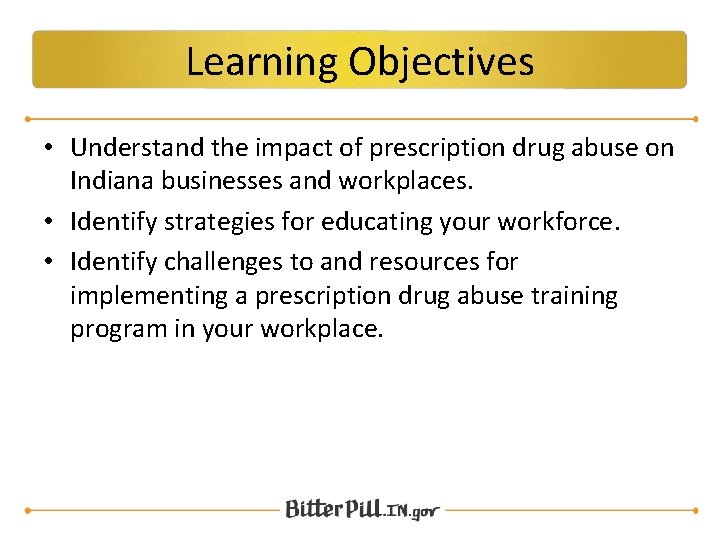 Learning Objectives

• Understand the impact of prescription drug abuse on Indiana businesses and workplaces.

• Identify strategies for educating your workforce.

• Identify challenges to and resources for implementing a prescription drug abuse training program in your workplace.

BitterPill.IN.gov